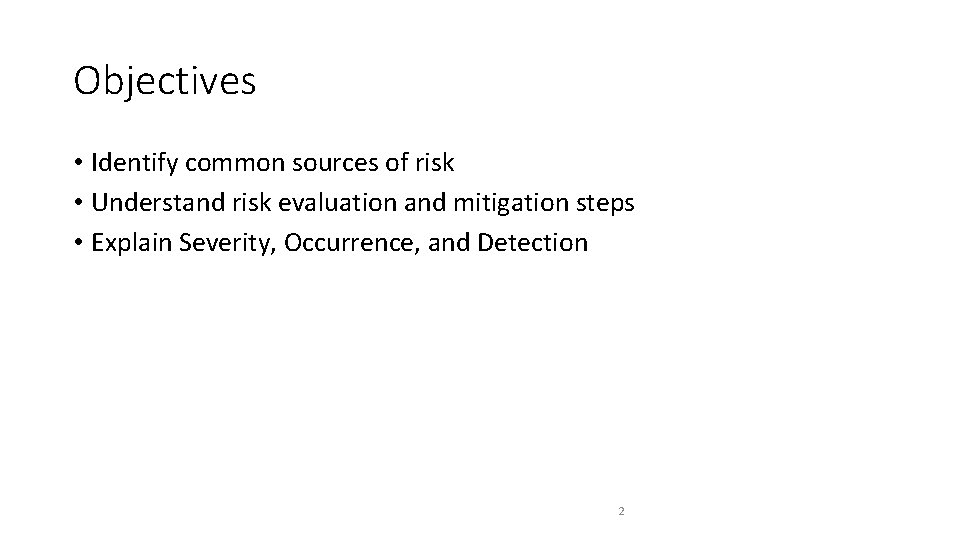 Objectives

• Identify common sources of risk
• Understand risk evaluation and mitigation steps
• Explain Severity, Occurrence, and Detection

2